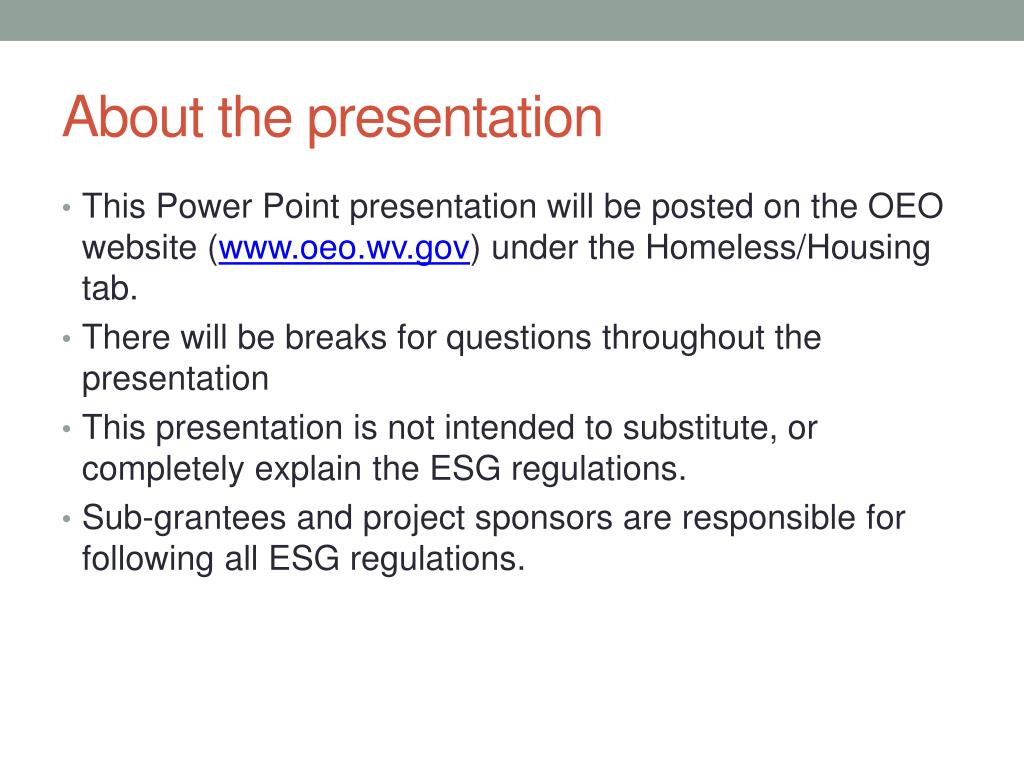 About the presentation

• This Power Point presentation will be posted on the OEO website (www.oeo.wv.gov) under the Homeless/Housing tab.
• There will be breaks for questions throughout the presentation
• This presentation is not intended to substitute, or completely explain the ESG regulations.
• Sub-grantees and project sponsors are responsible for following all ESG regulations.